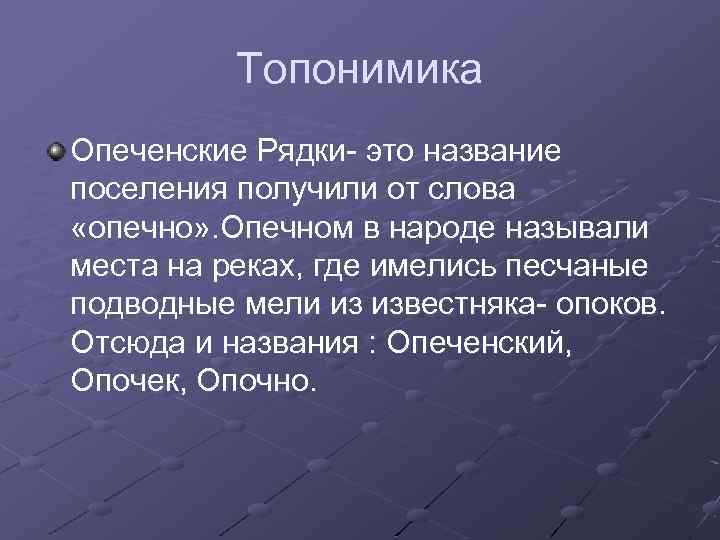 Топонимика

Опеченские Рядки- это название поселения получили от слова «опечно».Опечном в народе называли места на реках, где имелись песчаные подводные мели из известняка- опоков. Отсюда и названия : Опеченский, Опочек, Опочно.